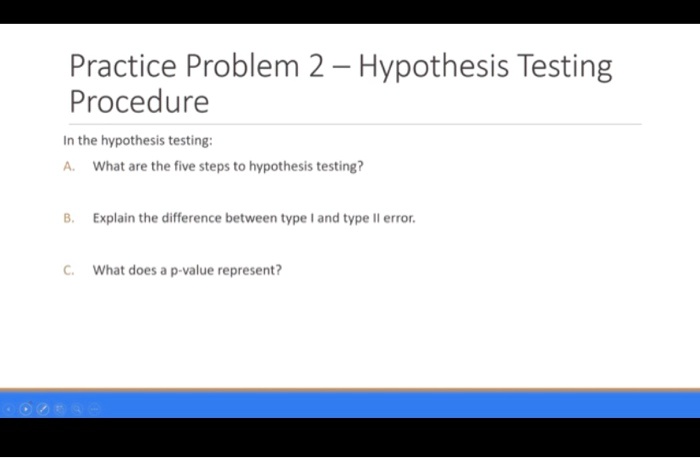 Practice Problem 2 – Hypothesis Testing Procedure

In the hypothesis testing:

A. What are the five steps to hypothesis testing?

B. Explain the difference between type I and type II error.

C. What does a p-value represent?